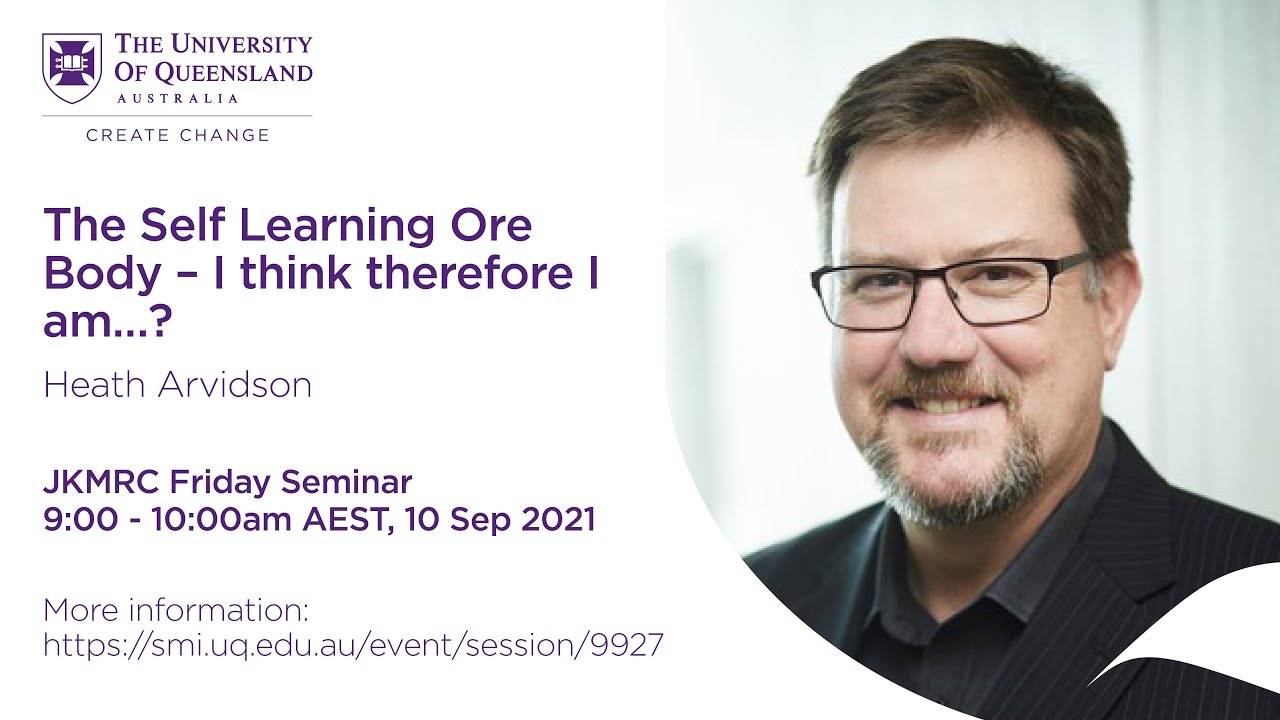 THE UNIVERSITY
OF QUEENSLAND
AUSTRALIA

CREATE CHANGE

The Self Learning Ore Body – I think therefore I am...?

Heath Arvidson

JKMRC Friday Seminar
9:00 - 10:00am AEST, 10 Sep 2021

More information:
https://smi.uq.edu.au/event/session/9927